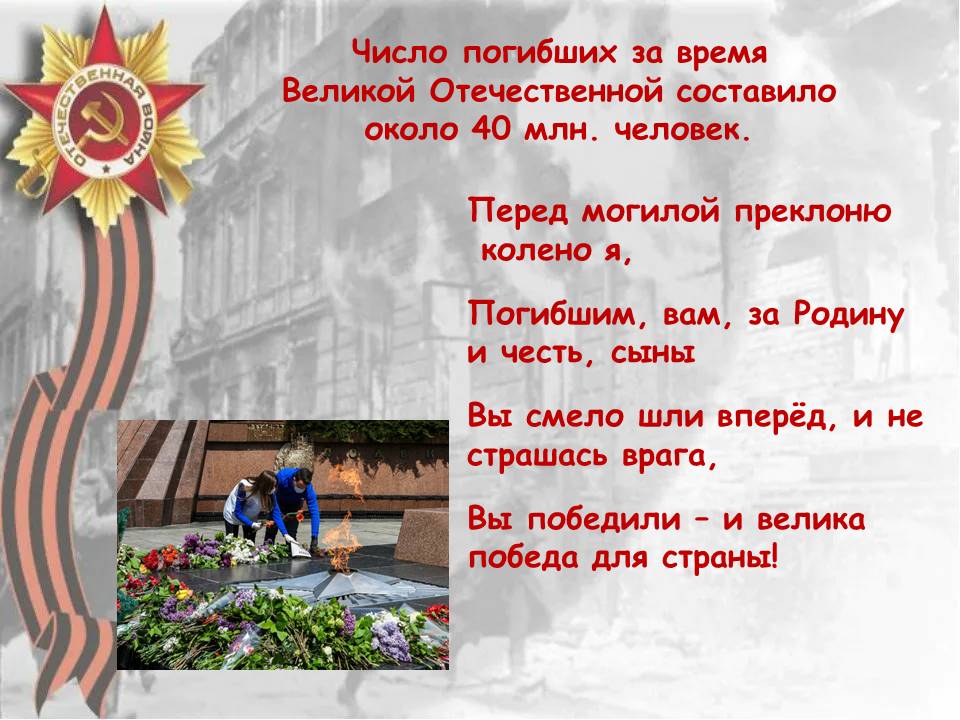 ОТЕЧЕСТВЕННАЯ ВОЙНА

Число погибших за время Великой Отечественной составило около 40 млн. человек.

Перед могилой преклоню колено я,

Погибшим, вам, за Родину и честь, сыны

Вы смело шли вперёд, и не страшась врага,

Вы победили – и велика победа для страны!